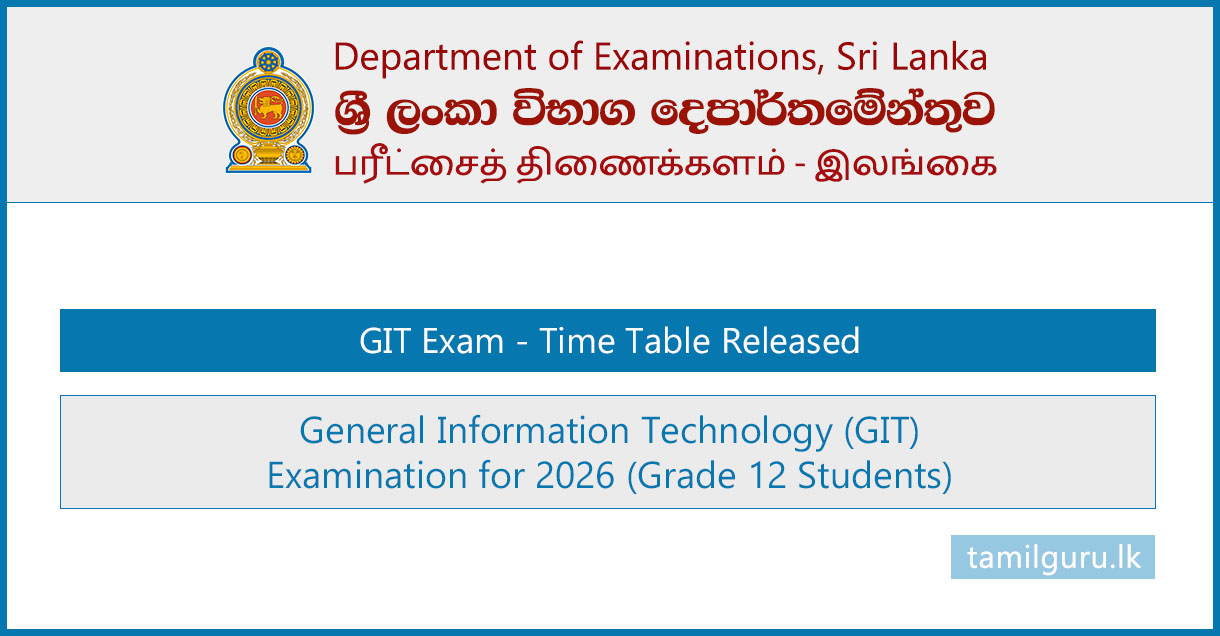 Department of Examinations, Sri Lanka
ශ්‍රී ලංකා විභාග දෙපාර්තමේන්තුව
பரீட்சைத் திணைக்களம் - இலங்கை

GIT Exam - Time Table Released

General Information Technology (GIT)
Examination for 2026 (Grade 12 Students)

tamilguru.lk